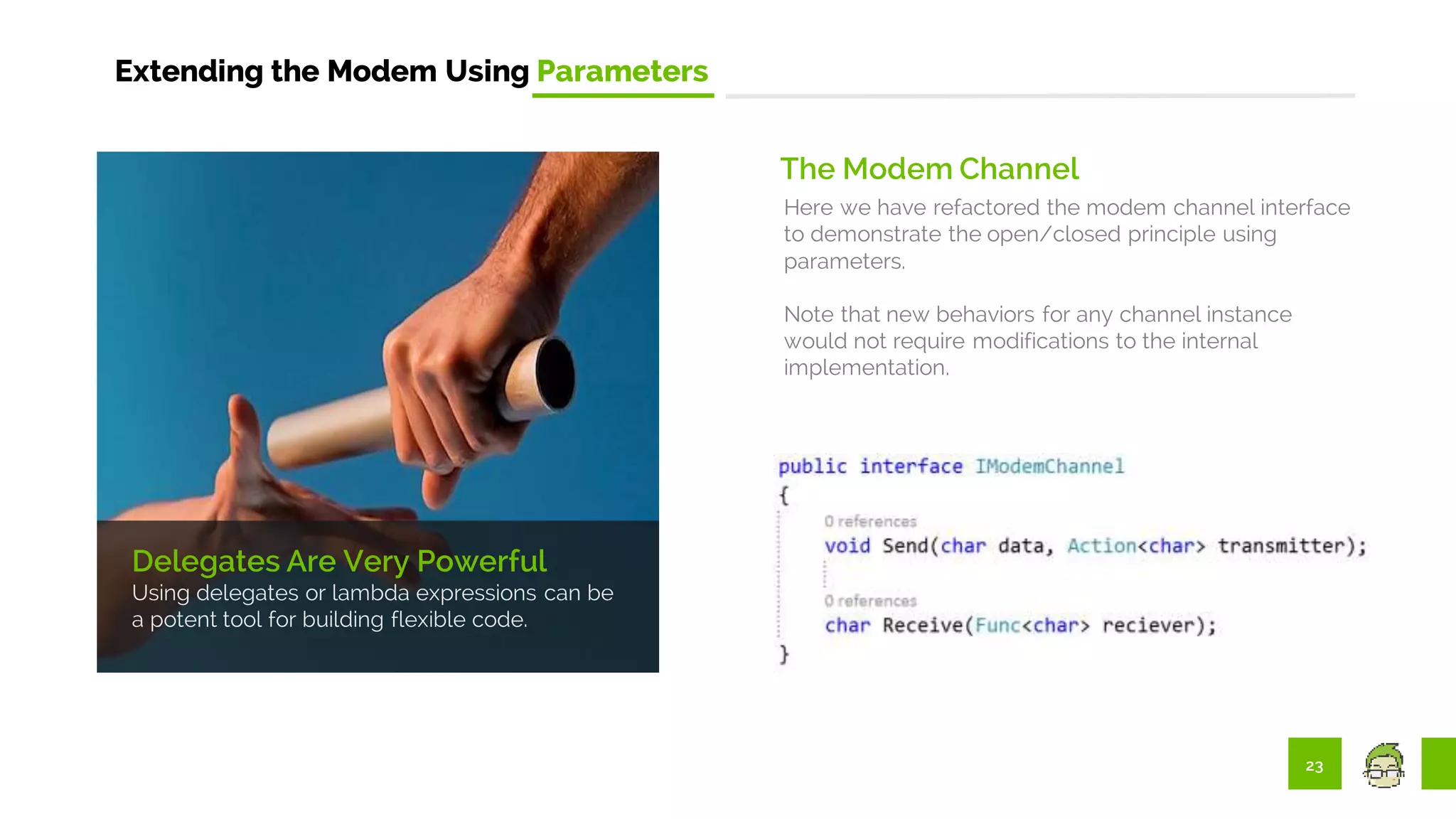 Extending the Modem Using Parameters

Delegates Are Very Powerful
Using delegates or lambda expressions can be a potent tool for building flexible code.

The Modem Channel
Here we have refactored the modem channel interface to demonstrate the open/closed principle using parameters.

Note that new behaviors for any channel instance would not require modifications to the internal implementation.

public interface IModemChannel
{
0 references
void Send(char data, Action<char> transmitter);
0 references
char Receive(Func<char> reciever);
}

23